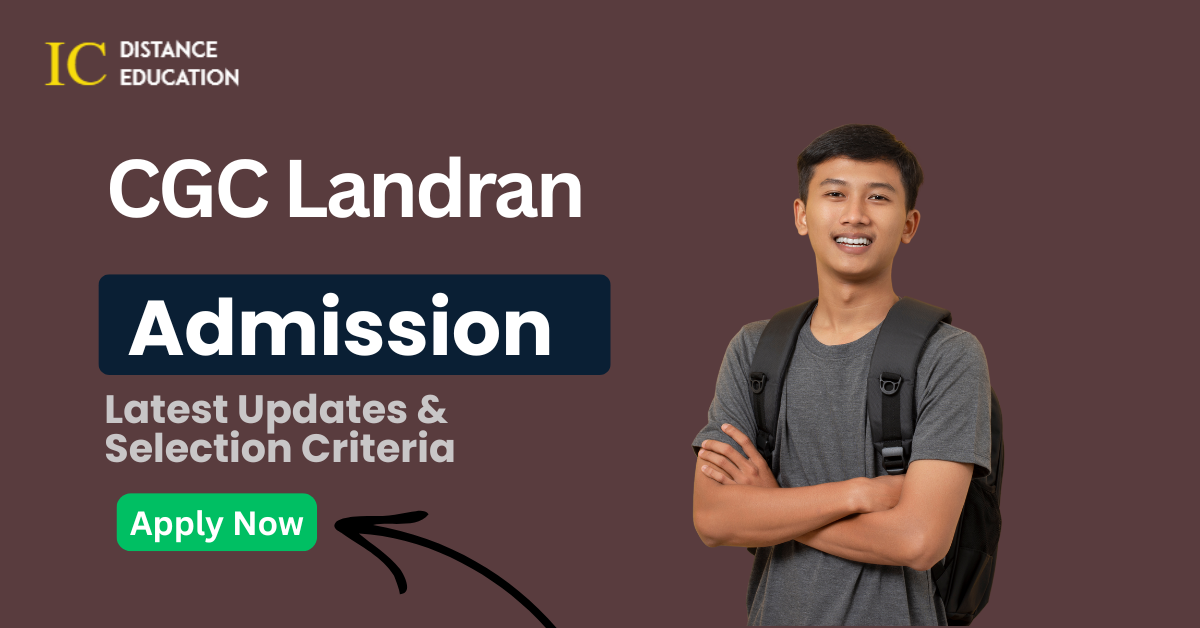 IC DISTANCE EDUCATION

CGC Landran

Admission

Latest Updates & Selection Criteria

Apply Now